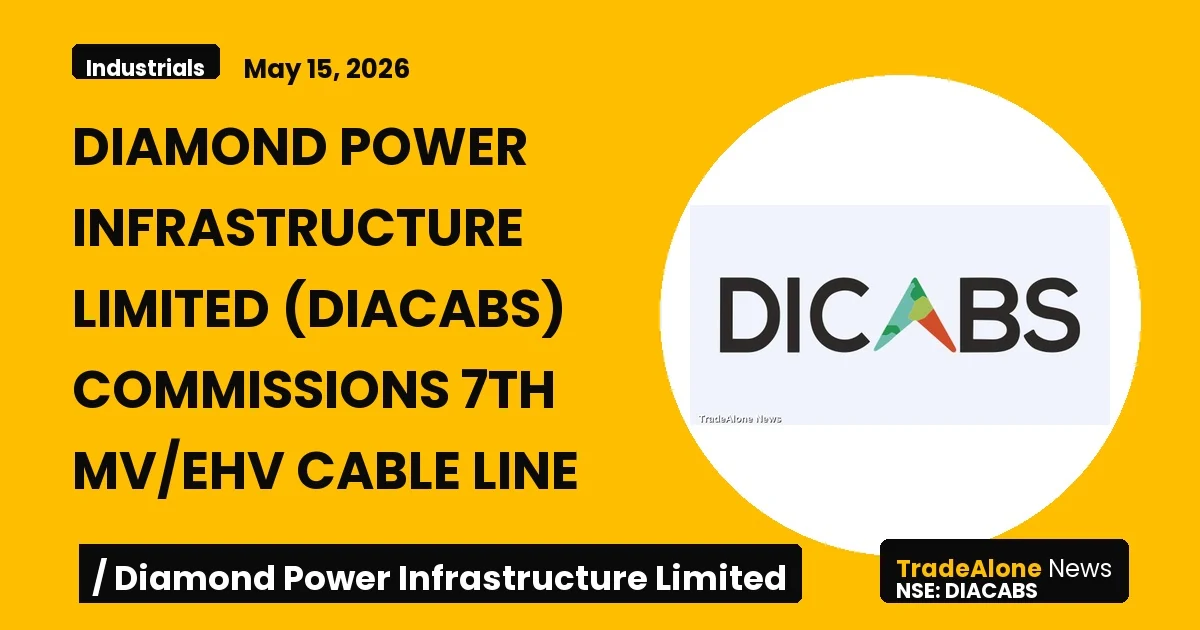 Industrials May 15, 2026

DIAMOND POWER INFRASTRUCTURE LIMITED (DIACABS) COMMISSIONS 7TH MV/EHV CABLE LINE

DICABS

TradeAlone News

/ Diamond Power Infrastructure Limited

TradeAlone News
NSE: DIACABS